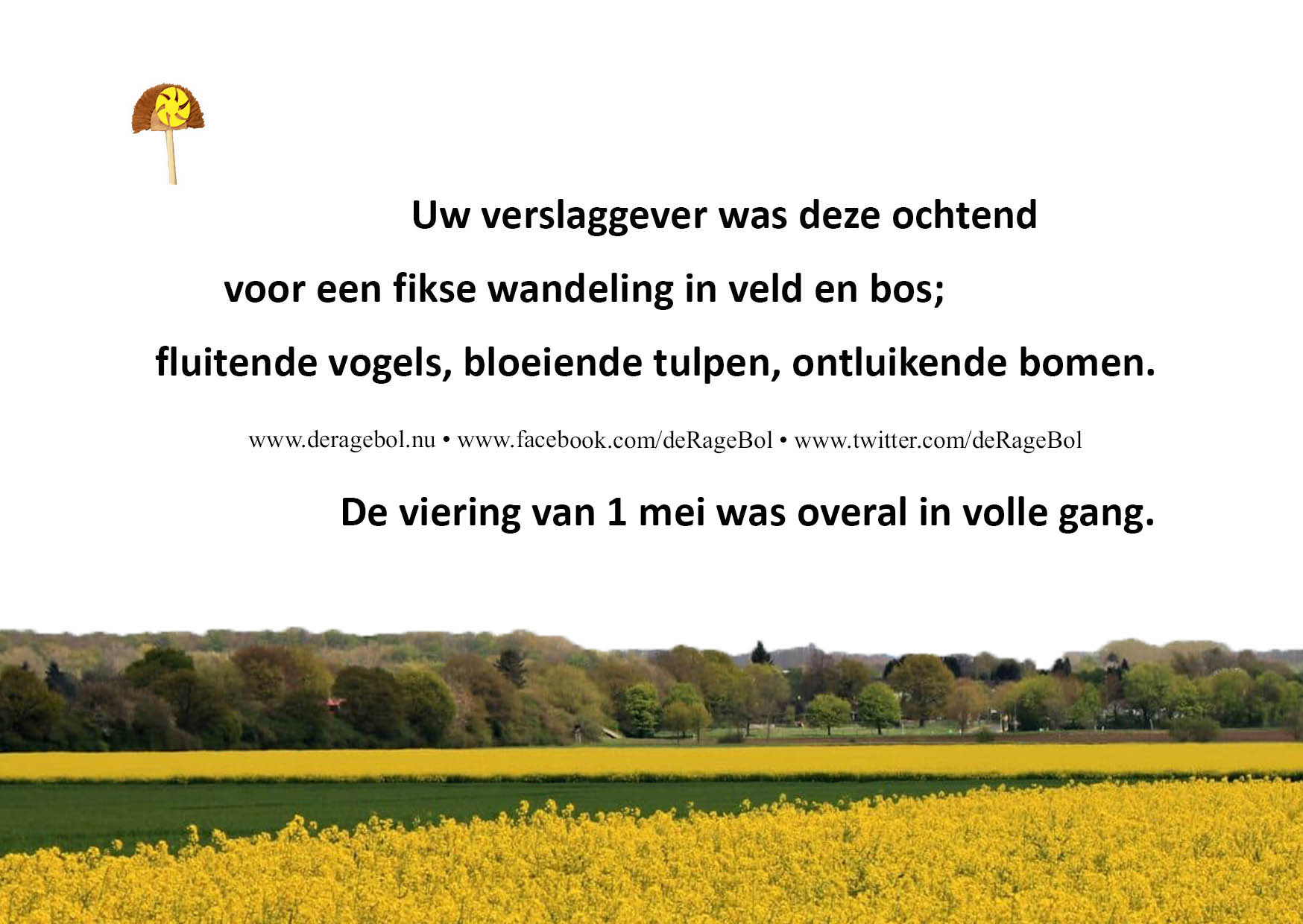 Uw verslaggever was deze ochtend

voor een fikse wandeling in veld en bos;

fluitende vogels, bloeiende tulpen, ontluikende bomen.

www.deragebol.nu • www.facebook.com/deRageBol • www.twitter.com/deRageBol

De viering van 1 mei was overal in volle gang.